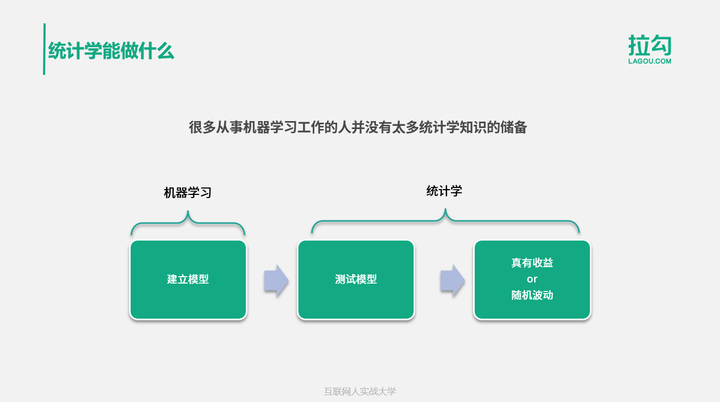 统计学能做什么

拉勾
LAGOU.COM

很多从事机器学习工作的人并没有太多统计学知识的储备

机器学习

统计学

建立模型

测试模型

真有收益
or
随机波动

互联网人实战大学